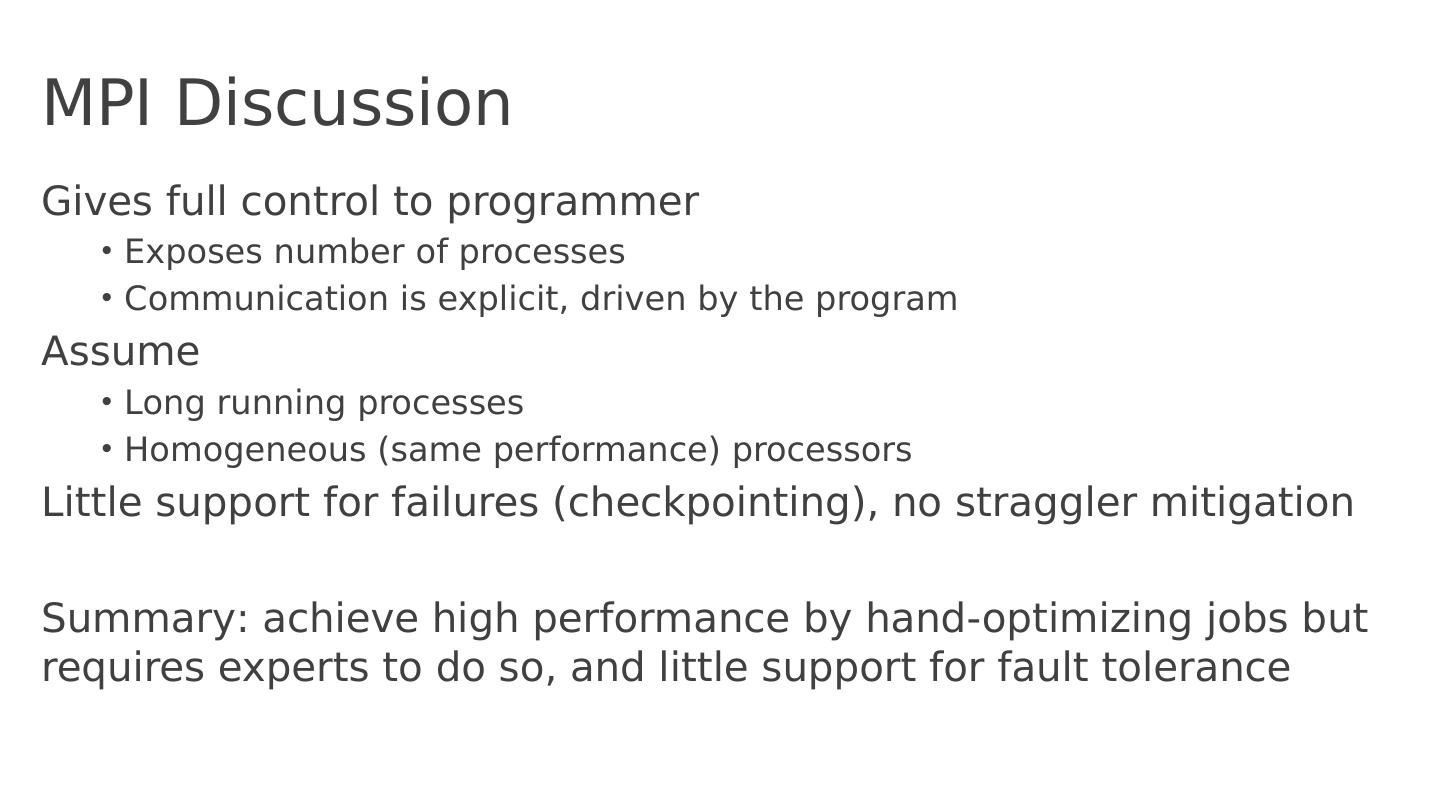 MPI Discussion

Gives full control to programmer
• Exposes number of processes
• Communication is explicit, driven by the program

Assume
• Long running processes
• Homogeneous (same performance) processors

Little support for failures (checkpointing), no straggler mitigation

Summary: achieve high performance by hand-optimizing jobs but requires experts to do so, and little support for fault tolerance